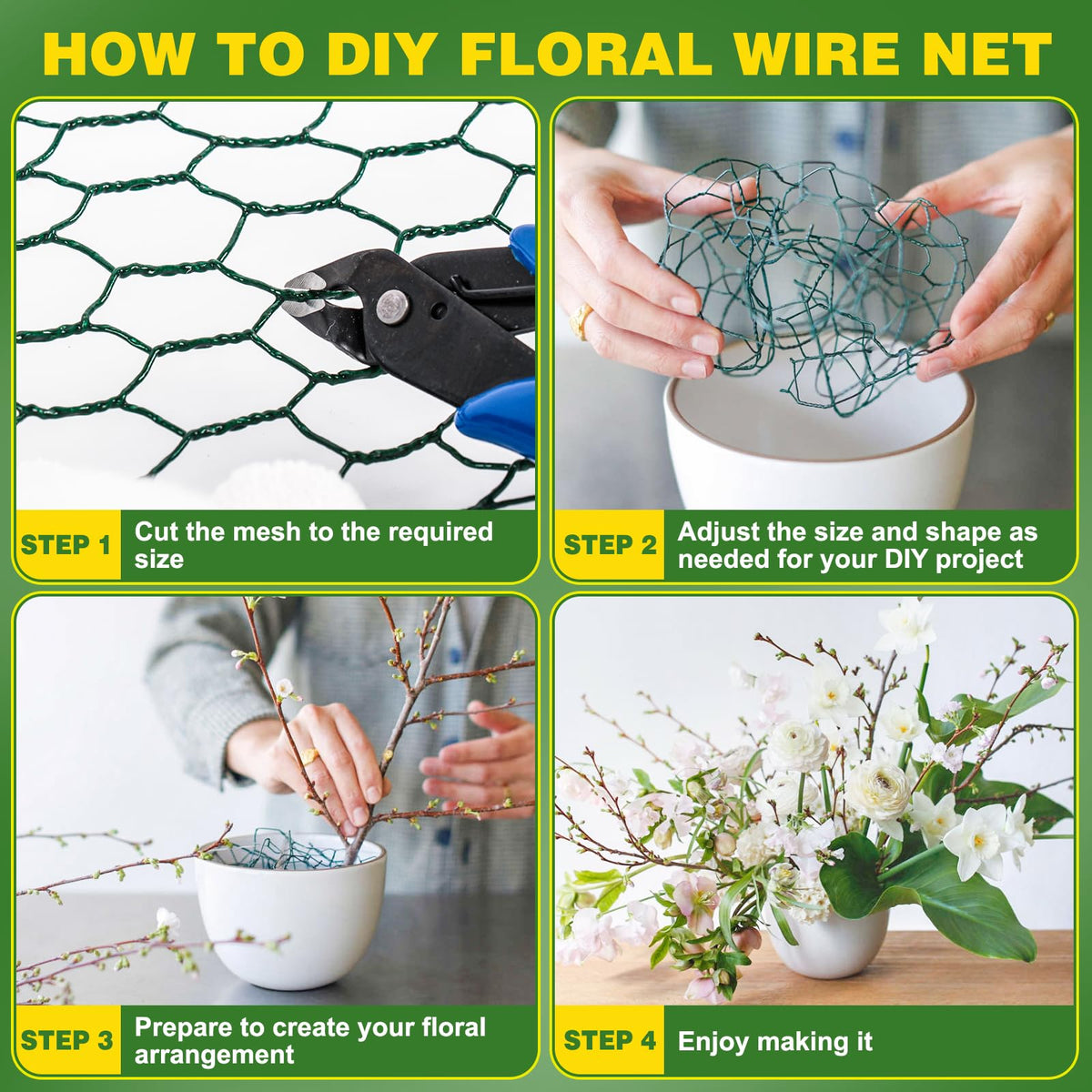 HOW TO DIY FLORAL WIRE NET

STEP 1 Cut the mesh to the required size

STEP 2 Adjust the size and shape as needed for your DIY project

STEP 3 Prepare to create your floral arrangement

STEP 4 Enjoy making it